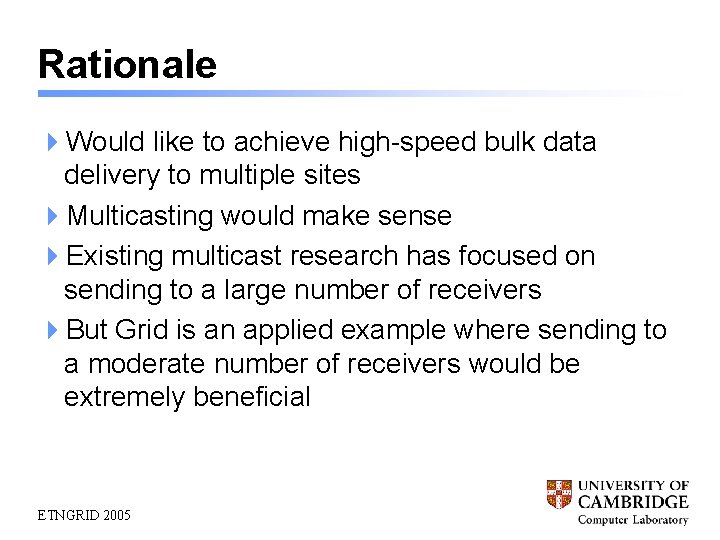 Rationale

Would like to achieve high-speed bulk data delivery to multiple sites

Multicasting would make sense

Existing multicast research has focused on sending to a large number of receivers

But Grid is an applied example where sending to a moderate number of receivers would be extremely beneficial

ETNGRID 2005

UNIVERSITY OF CAMBRIDGE
Computer Laboratory